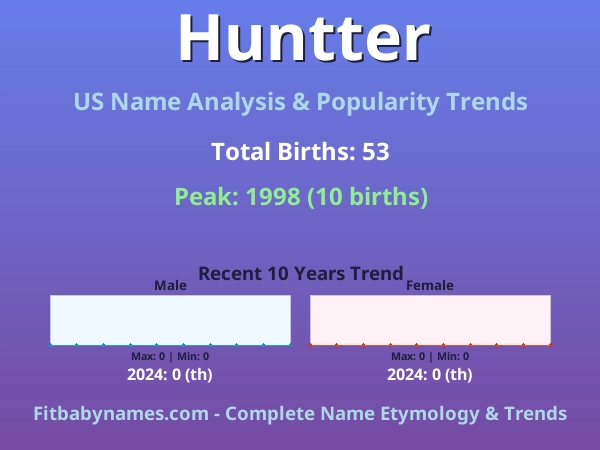 Huntter

US Name Analysis & Popularity Trends

Total Births: 53

Peak: 1998 (10 births)

Recent 10 Years Trend

Male

Max: 0 | Min: 0

2024: 0 (th)

Female

Max: 0 | Min: 0

2024: 0 (th)

Fitbabynames.com - Complete Name Etymology & Trends